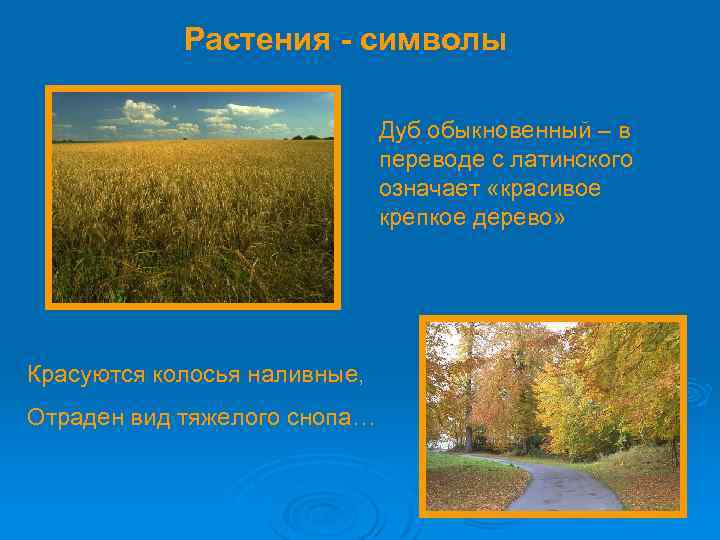 Растения - символы

Дуб обыкновенный – в переводе с латинского означает «красивое крепкое дерево»

Красуются колосья наливные,

Отраден вид тяжелого снопа…